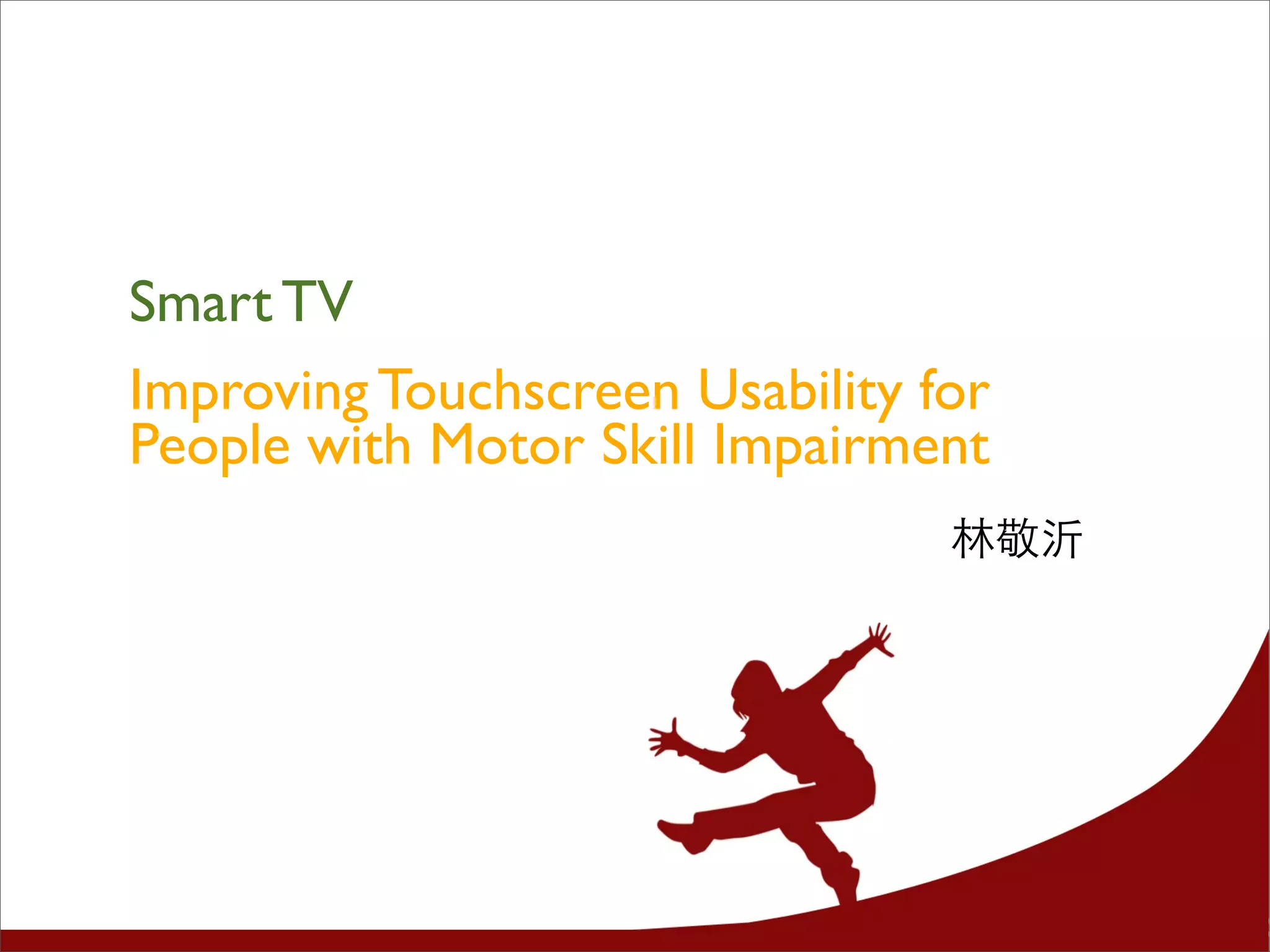 Smart TV

Improving Touchscreen Usability for People with Motor Skill Impairment

林敬沂